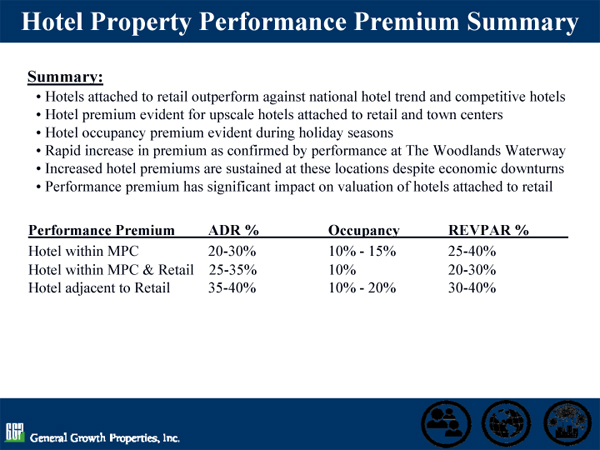 Hotel Property Performance Premium Summary

Summary:

• Hotels attached to retail outperform against national hotel trend and competitive hotels
• Hotel premium evident for upscale hotels attached to retail and town centers
• Hotel occupancy premium evident during holiday seasons
• Rapid increase in premium as confirmed by performance at The Woodlands Waterway
• Increased hotel premiums are sustained at these locations despite economic downturns
• Performance premium has significant impact on valuation of hotels attached to retail

| Performance Premium | ADR % | Occupancy | REVPAR % |
|---|---|---|---|
| Hotel within MPC | 20-30% | 10% - 15% | 25-40% |
| Hotel within MPC & Retail | 25-35% | 10% | 20-30% |
| Hotel adjacent to Retail | 35-40% | 10% - 20% | 30-40% |

GGP General Growth Properties, Inc.